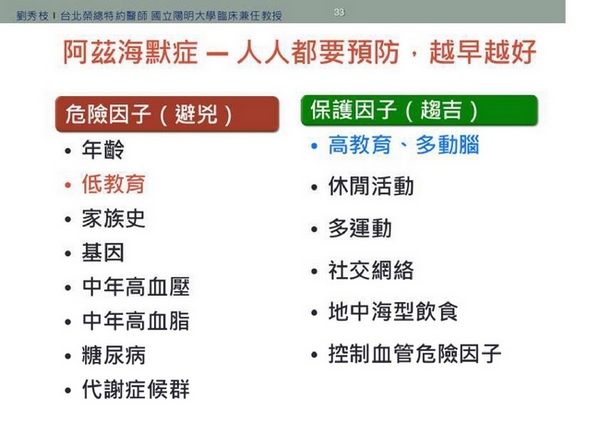 劉秀枝 I 台北榮總特約醫師 國立陽明大學臨床兼任教授

33

阿茲海默症 — 人人都要預防，越早越好

危險因子（避兇）

• 年齡
• 低教育
• 家族史
• 基因
• 中年高血壓
• 中年高血脂
• 糖尿病
• 代謝症候群

保護因子（趨吉）

• 高教育、多動腦
• 休閒活動
• 多運動
• 社交網絡
• 地中海型飲食
• 控制血管危險因子